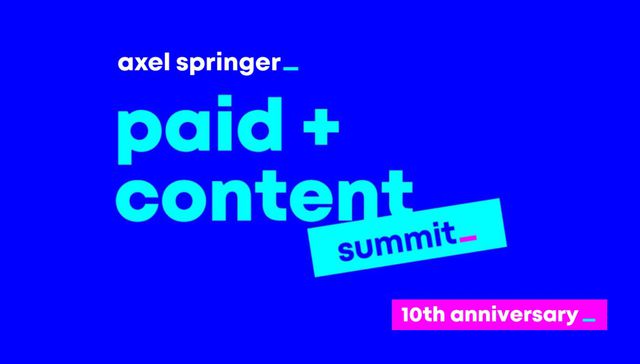 axel springer_

paid + content

summit_

10th anniversary_